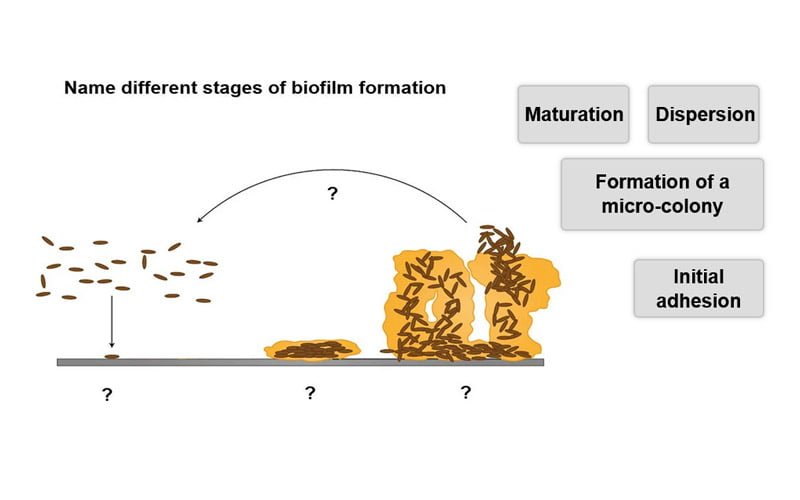 Name different stages of biofilm formation

Maturation

Dispersion

Formation of a micro-colony

Initial adhesion

?

?

?

?